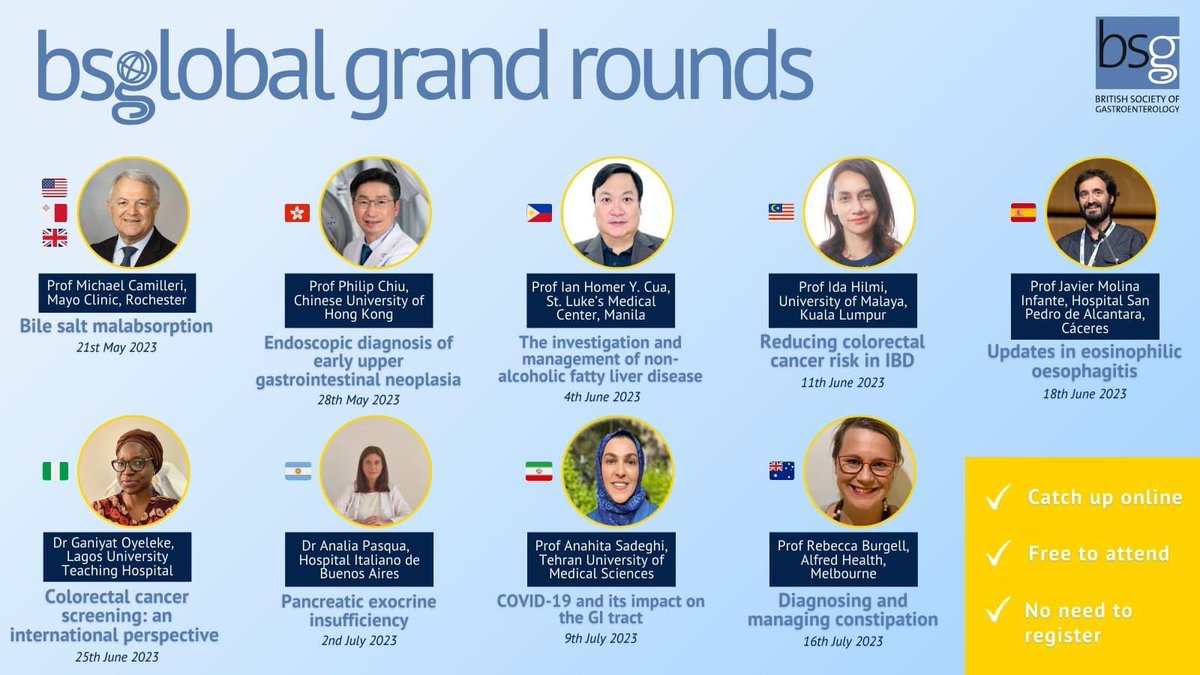 bsglobal grand rounds

bsg
BRITISH SOCIETY OF GASTROENTEROLOGY

Prof Michael Camilleri, Mayo Clinic, Rochester
Bile salt malabsorption
21st May 2023

Prof Philip Chiu, Chinese University of Hong Kong
Endoscopic diagnosis of early upper gastrointestinal neoplasia
28th May 2023

Prof Ian Homer Y. Cua, St. Luke's Medical Center, Manila
The investigation and management of non-alcoholic fatty liver disease
4th June 2023

Prof Ida Hilmi, University of Malaya, Kuala Lumpur
Reducing colorectal cancer risk in IBD
11th June 2023

Prof Javier Molina Infante, Hospital San Pedro de Alcantara, Cáceres
Updates in eosinophilic oesophagitis
18th June 2023

Dr Ganiyat Oyeleke, Lagos University Teaching Hospital
Colorectal cancer screening: an international perspective
25th June 2023

Dr Analia Pasqua, Hospital Italiano de Buenos Aires
Pancreatic exocrine insufficiency
2nd July 2023

Prof Anahita Sadeghi, Tehran University of Medical Sciences
COVID-19 and its impact on the GI tract
9th July 2023

Prof Rebecca Burgell, Alfred Health, Melbourne
Diagnosing and managing constipation
16th July 2023

✓ Catch up online
✓ Free to attend
✓ No need to register